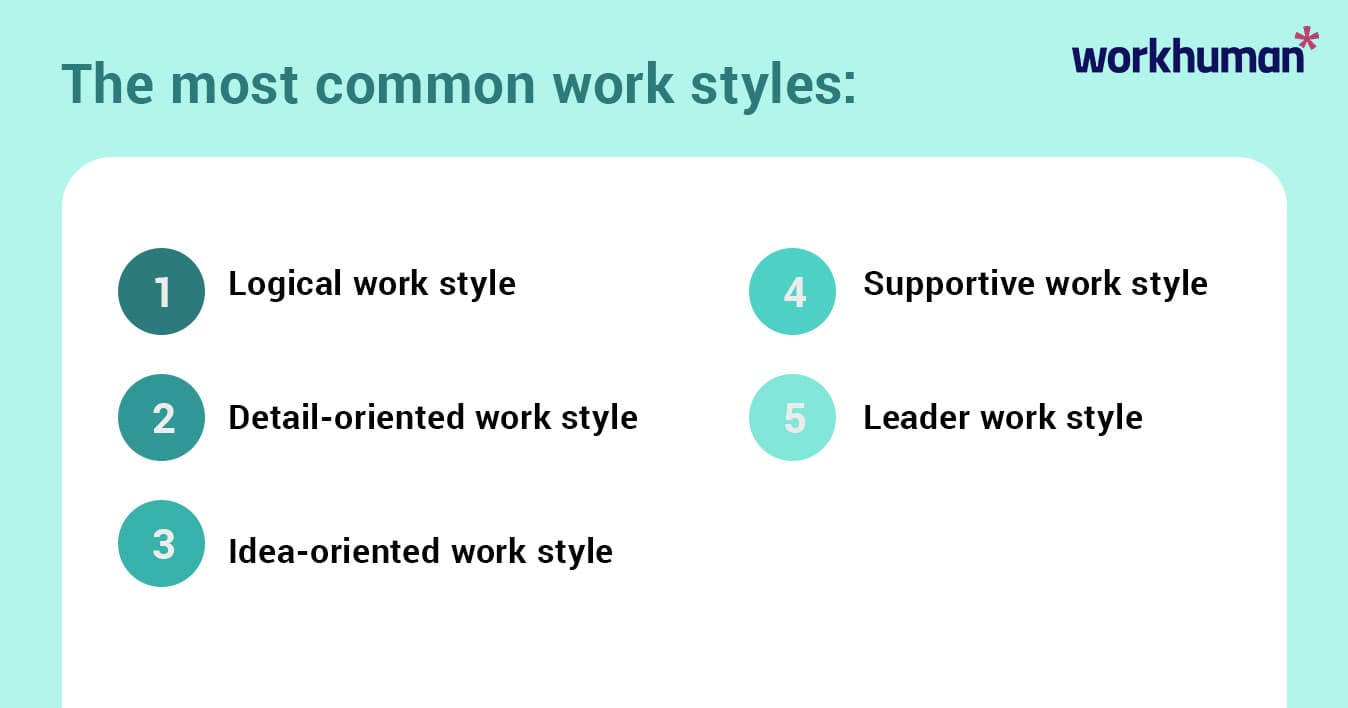 The most common work styles:

workhuman*

1 Logical work style

2 Detail-oriented work style

3 Idea-oriented work style

4 Supportive work style

5 Leader work style